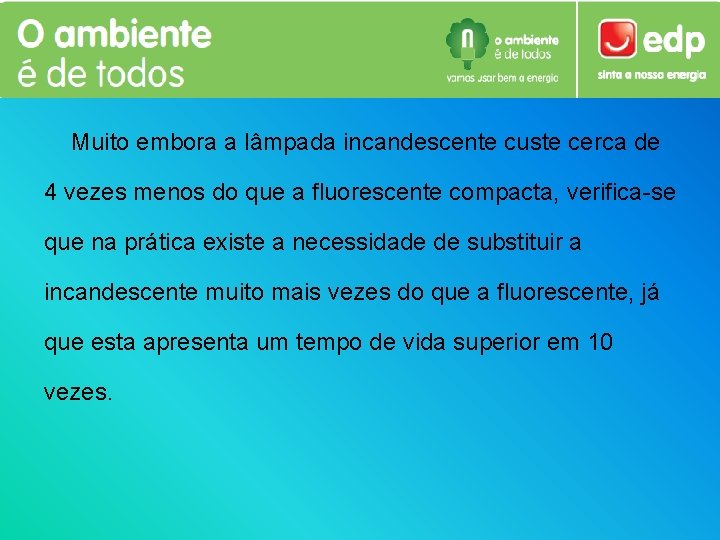 O ambiente
é de todos

o ambiente
é de todos
vamos usar bem a energia

edp
sinta a nossa energia

Muito embora a lâmpada incandescente custe cerca de 4 vezes menos do que a fluorescente compacta, verifica-se que na prática existe a necessidade de substituir a incandescente muito mais vezes do que a fluorescente, já que esta apresenta um tempo de vida superior em 10 vezes.